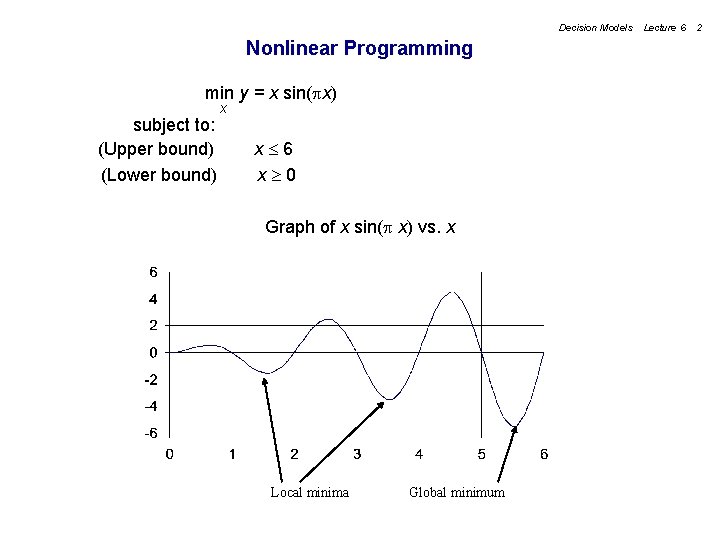 Decision Models Lecture 6 2

Nonlinear Programming

$\min_{x} y = x \sin(\pi x)$

subject to:

(Upper bound) $x \leq 6$

(Lower bound) $x \geq 0$

Graph of $x \sin(\pi x)$ vs. $x$

6
4
2
0
-2
-4
-6
0 1 2 3 4 5 6

Local minima

Global minimum